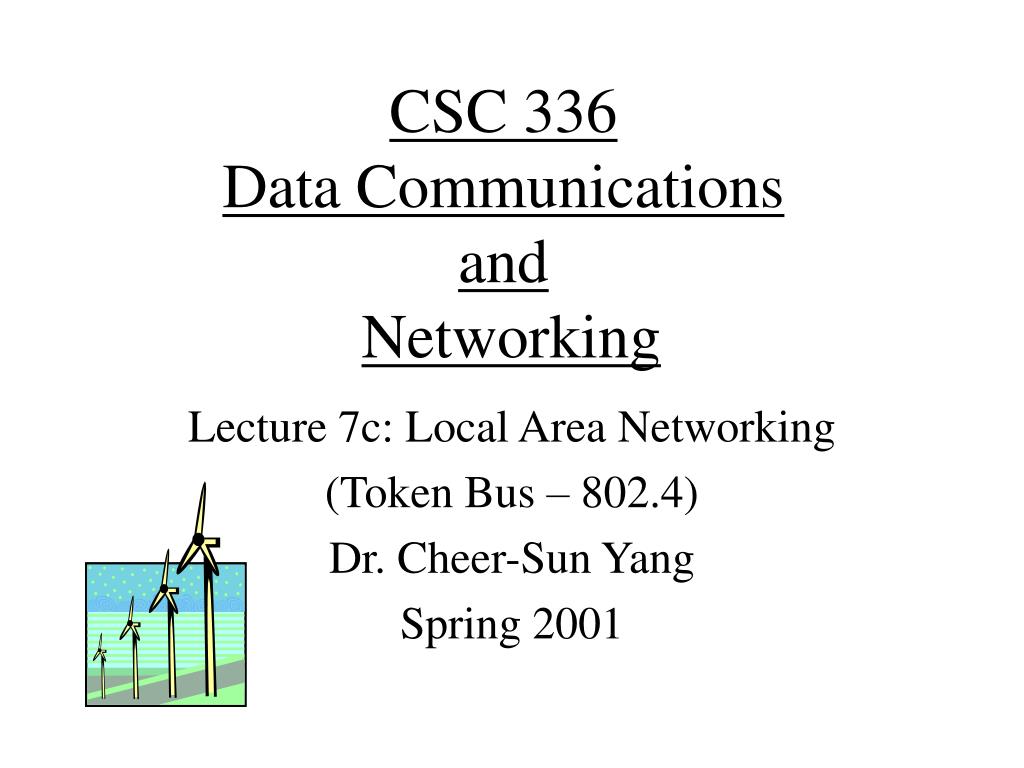 CSC 336
Data Communications
and
Networking

Lecture 7c: Local Area Networking

(Token Bus – 802.4)

Dr. Cheer-Sun Yang

Spring 2001